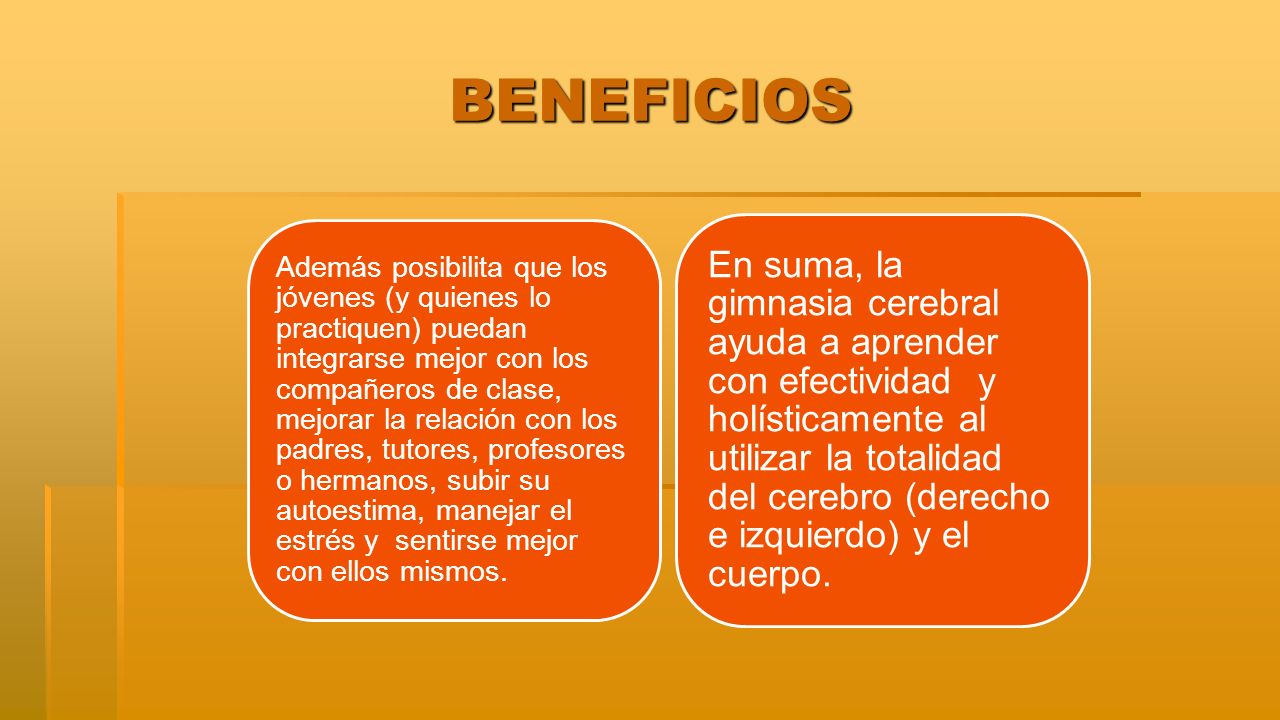 BENEFICIOS

Además posibilita que los jóvenes (y quienes lo practiquen) puedan integrarse mejor con los compañeros de clase, mejorar la relación con los padres, tutores, profesores o hermanos, subir su autoestima, manejar el estrés y sentirse mejor con ellos mismos.

En suma, la gimnasia cerebral ayuda a aprender con efectividad y holísticamente al utilizar la totalidad del cerebro (derecho e izquierdo) y el cuerpo.